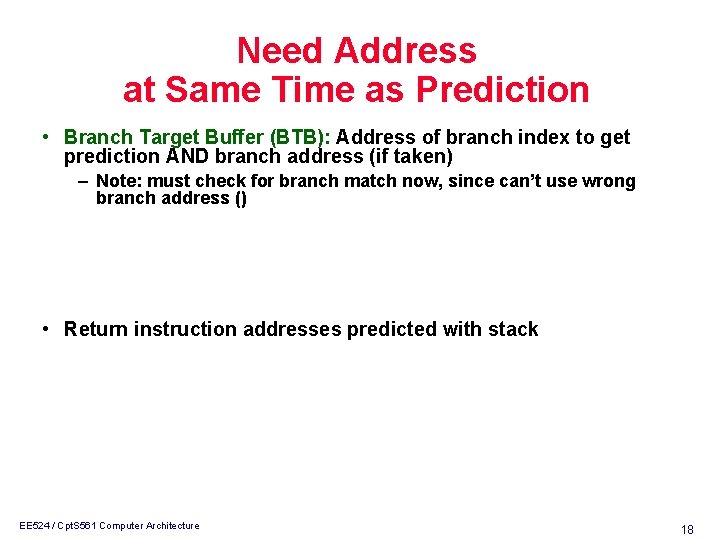 Need Address
at Same Time as Prediction

• Branch Target Buffer (BTB): Address of branch index to get prediction AND branch address (if taken)
– Note: must check for branch match now, since can't use wrong branch address ()

• Return instruction addresses predicted with stack

EE524 / CptS561 Computer Architecture

18